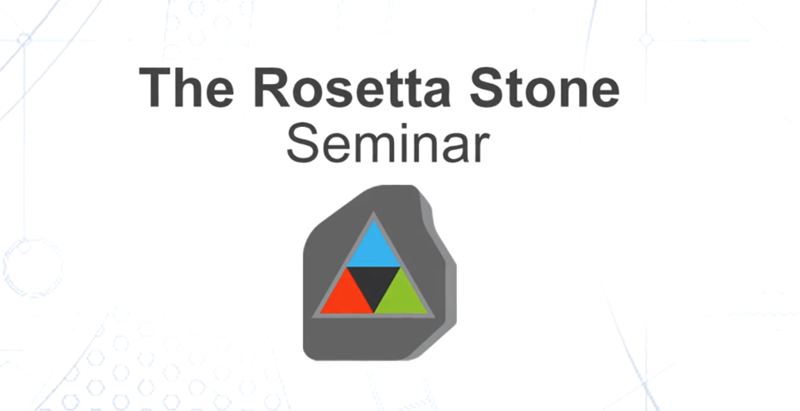 The Rosetta Stone
Seminar